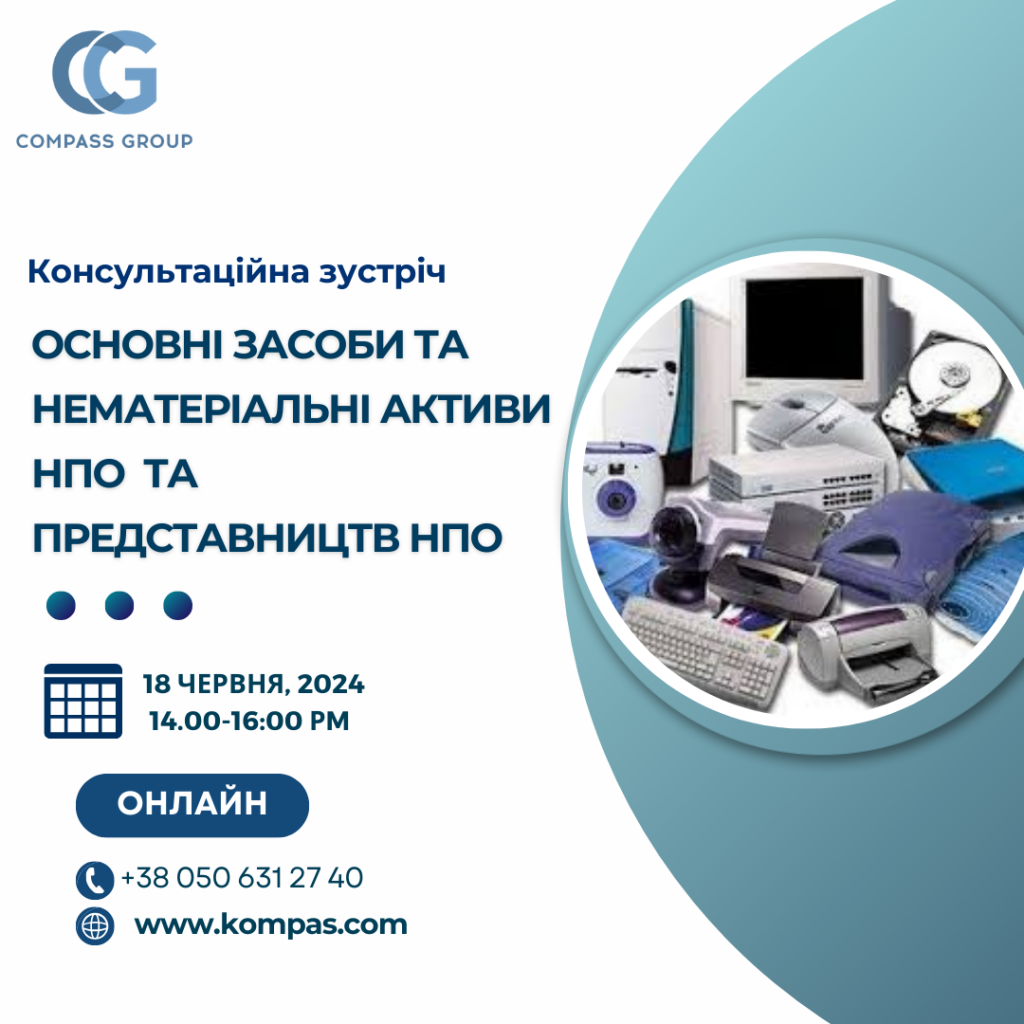 CG
COMPASS GROUP

Консультаційна зустріч

ОСНОВНІ ЗАСОБИ ТА НЕМАТЕРІАЛЬНІ АКТИВИ НПО ТА ПРЕДСТАВНИЦТВ НПО

18 ЧЕРВНЯ, 2024
14.00-16:00 PM

ОНЛАЙН

+38 050 631 27 40
www.kompas.com